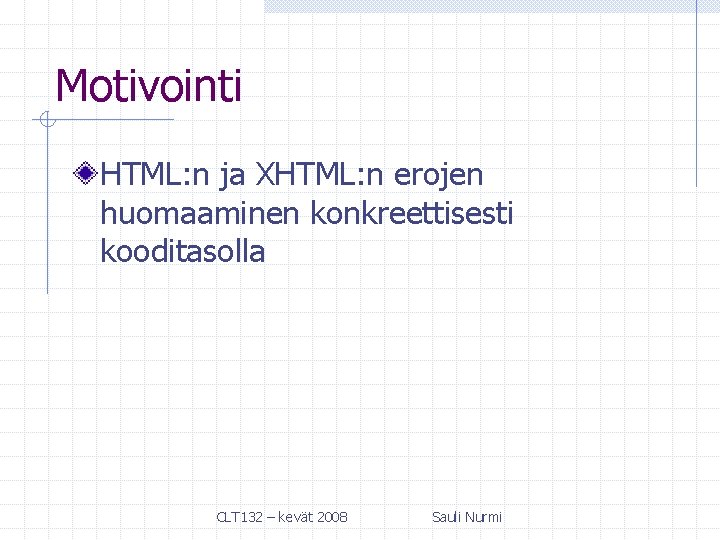 Motivointi

HTML:n ja XHTML:n erojen huomaaminen konkreettisesti kooditasolla

CLT132 – kevät 2008

Sauli Nurmi